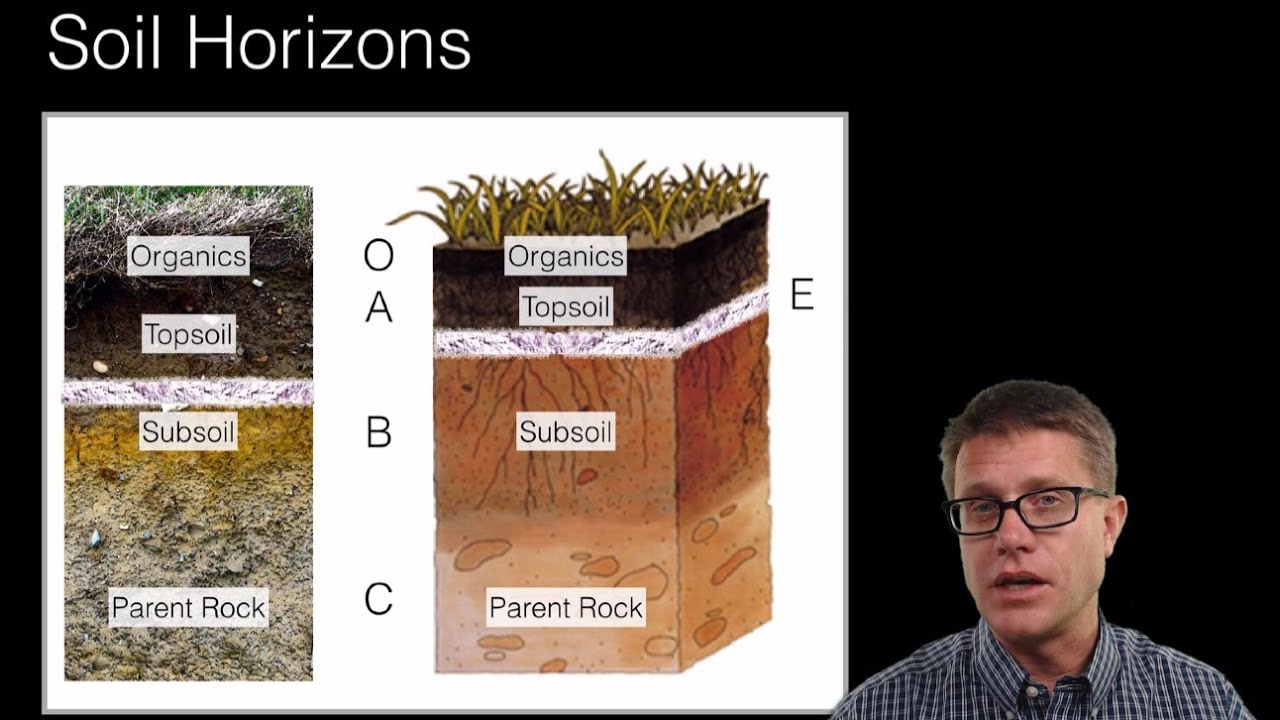 Soil Horizons

Organics
Topsoil
Subsoil
Parent Rock

O
A
B
C

Organics
Topsoil
Subsoil
Parent Rock

E